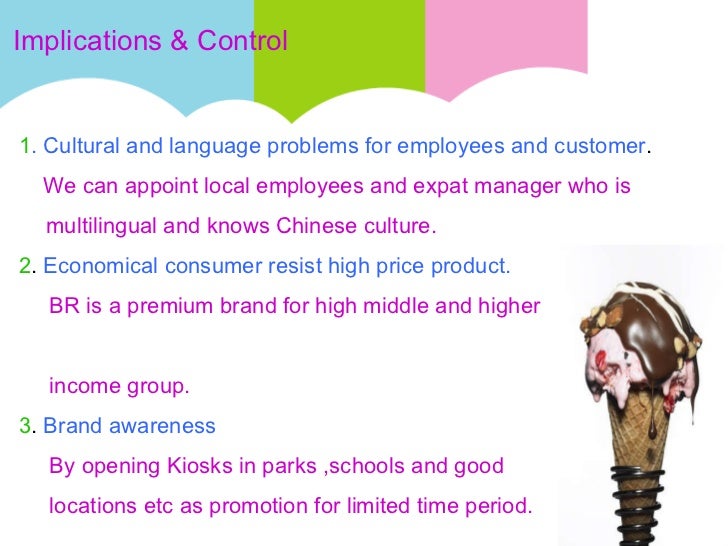 Implications & Control

1. Cultural and language problems for employees and customer.

We can appoint local employees and expat manager who is multilingual and knows Chinese culture.

2. Economical consumer resist high price product.

BR is a premium brand for high middle and higher

income group.

3. Brand awareness

By opening Kiosks in parks ,schools and good locations etc as promotion for limited time period.